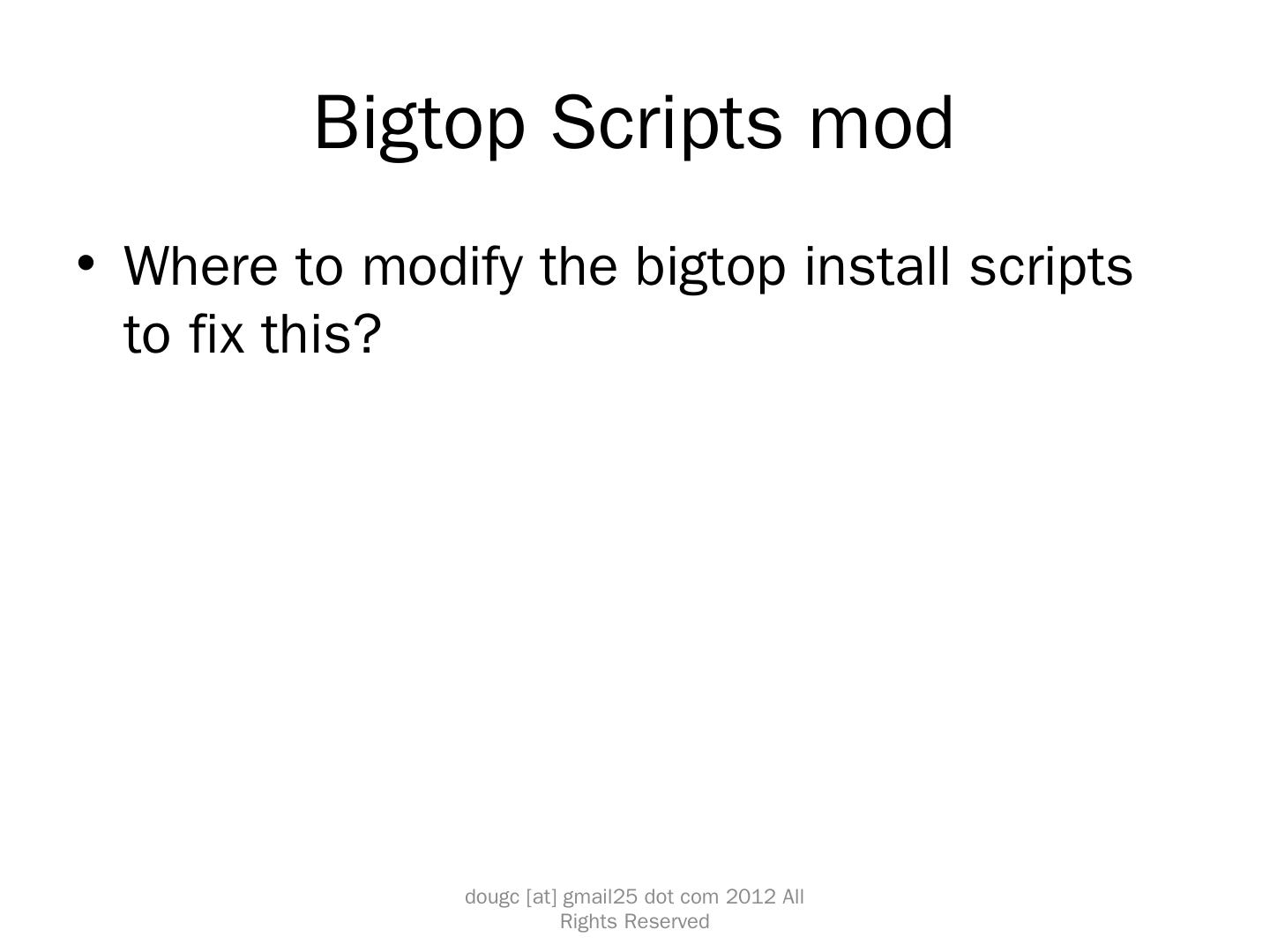 Bigtop Scripts mod

• Where to modify the bigtop install scripts to fix this?

dougc [at] gmail25 dot com 2012 All Rights Reserved